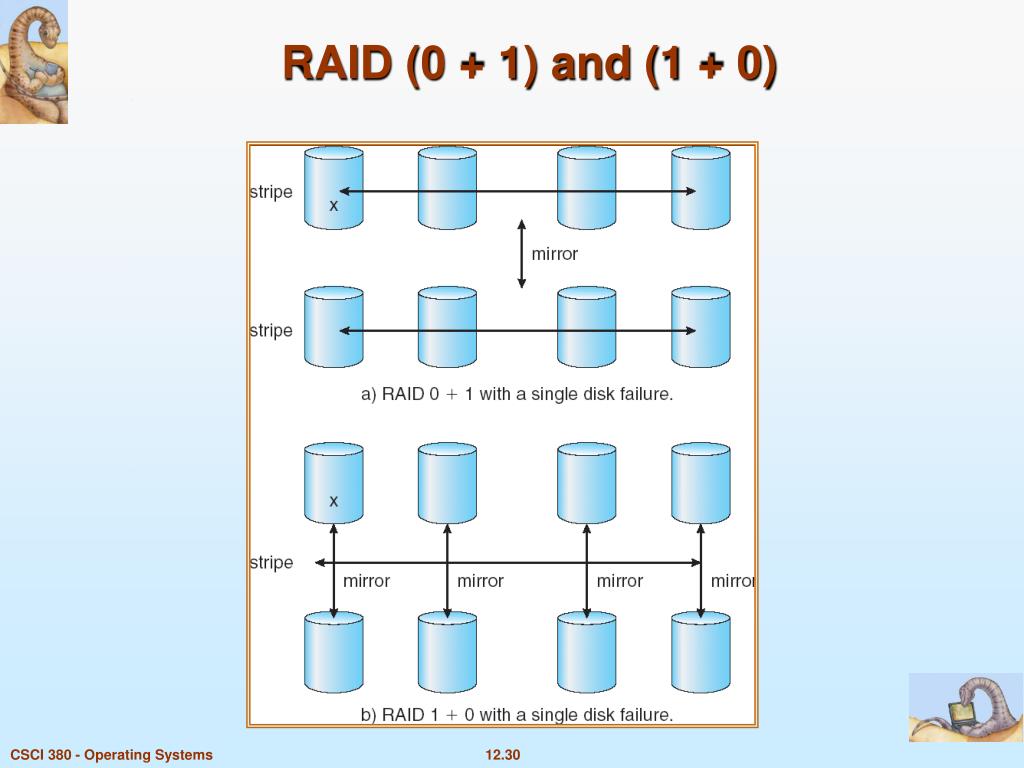 RAID (0 + 1) and (1 + 0)

stripe

x

mirror

stripe

a) RAID 0 + 1 with a single disk failure.

x

stripe

mirror

mirror

mirror

mirror

b) RAID 1 + 0 with a single disk failure.

CSCI 380 - Operating Systems

12.30